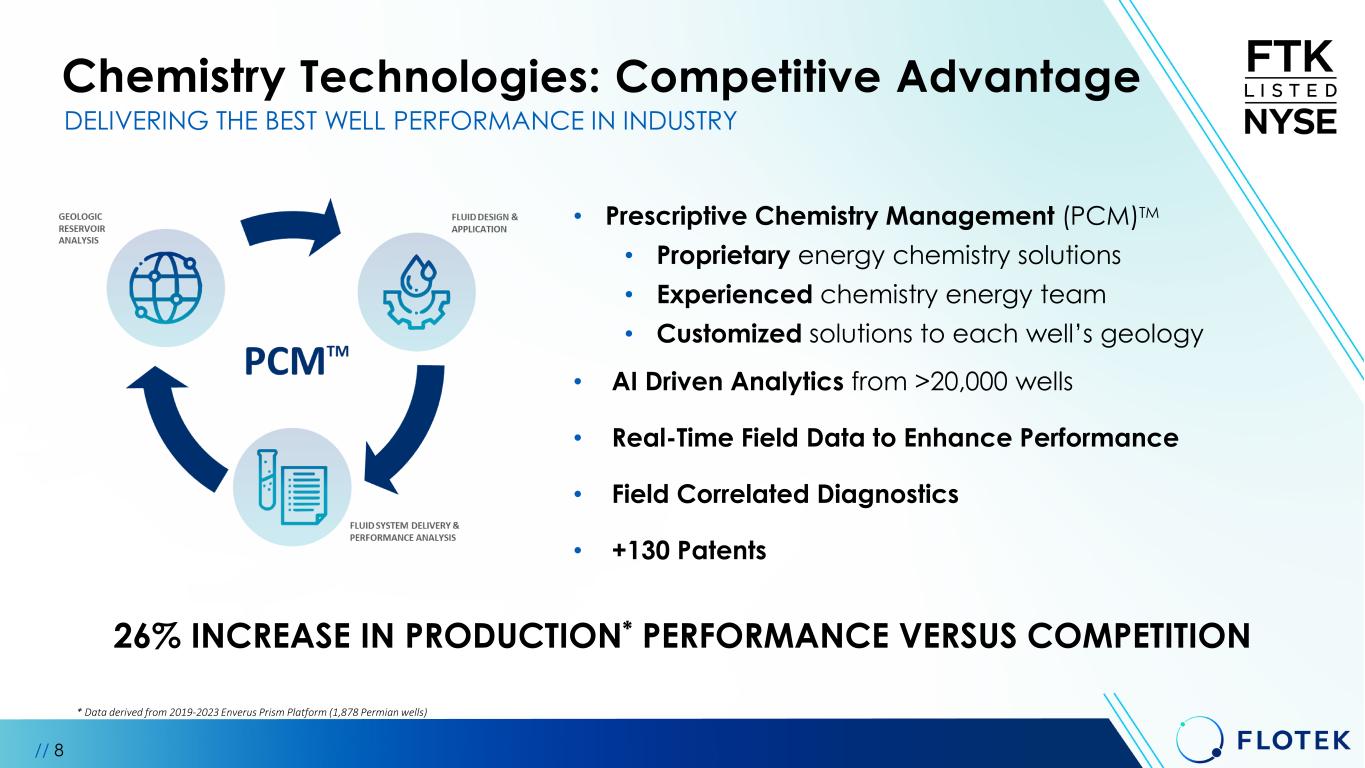 Chemistry Technologies: Competitive Advantage
DELIVERING THE BEST WELL PERFORMANCE IN INDUSTRY

FTK
LISTED
NYSE

GEOLOGIC RESERVOIR ANALYSIS

FLUID DESIGN & APPLICATION

PCM™

FLUID SYSTEM DELIVERY & PERFORMANCE ANALYSIS

• Prescriptive Chemistry Management (PCM)™
• Proprietary energy chemistry solutions
• Experienced chemistry energy team
• Customized solutions to each well's geology
• AI Driven Analytics from >20,000 wells
• Real-Time Field Data to Enhance Performance
• Field Correlated Diagnostics
• +130 Patents

26% INCREASE IN PRODUCTION* PERFORMANCE VERSUS COMPETITION

* Data derived from 2019-2023 Enverus Prism Platform (1,878 Permian wells)

// 8

FLOTEK